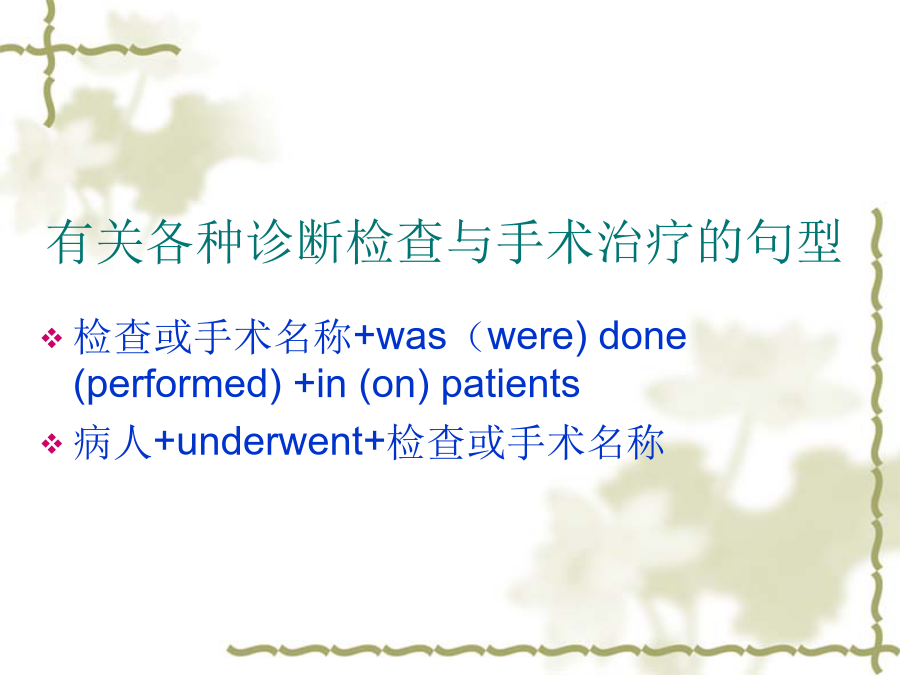 有关各种诊断检查与手术治疗的句型

❖ 检查或手术名称+was（were) done (performed) +in (on) patients

❖ 病人+underwent+检查或手术名称